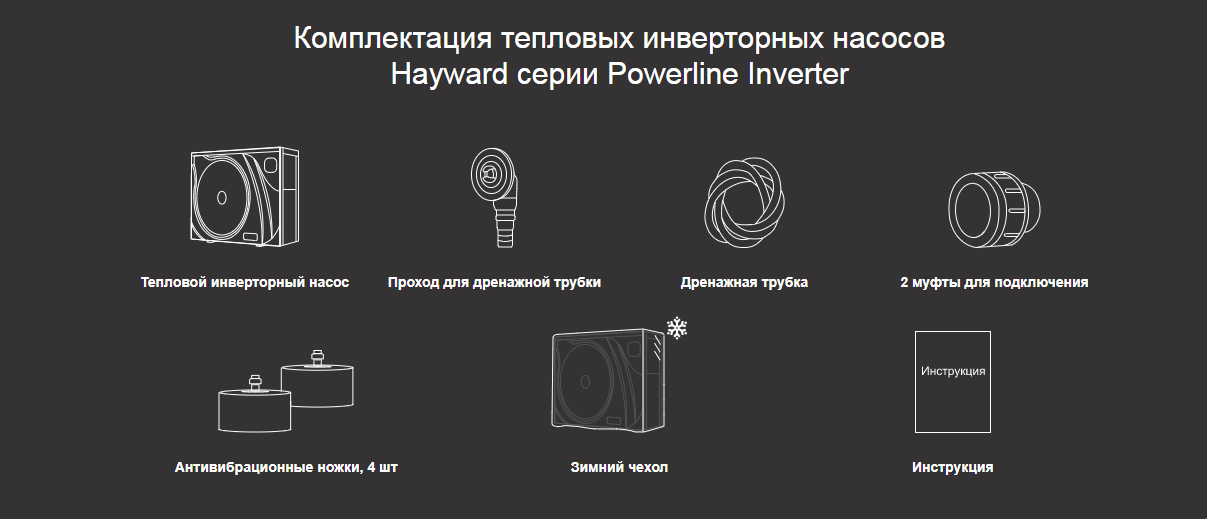 Комплектация тепловых инверторных насосов
Hayward серии Powerline Inverter

Тепловой инверторный насос

Проход для дренажной трубки

Дренажная трубка

2 муфты для подключения

Антивибрационные ножки, 4 шт

Зимний чехол

Инструкция

Инструкция